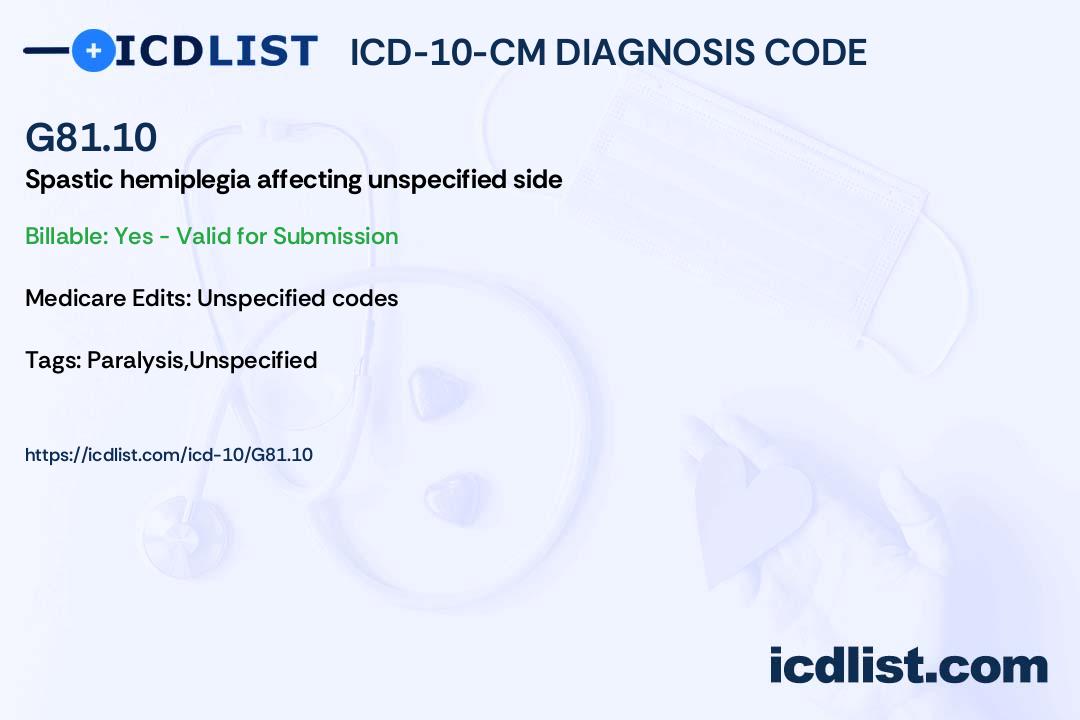 ICDLIST ICD-10-CM DIAGNOSIS CODE

G81.10

Spastic hemiplegia affecting unspecified side

Billable: Yes - Valid for Submission

Medicare Edits: Unspecified codes

Tags: Paralysis,Unspecified

https://icdlist.com/icd-10/G81.10

icdlist.com